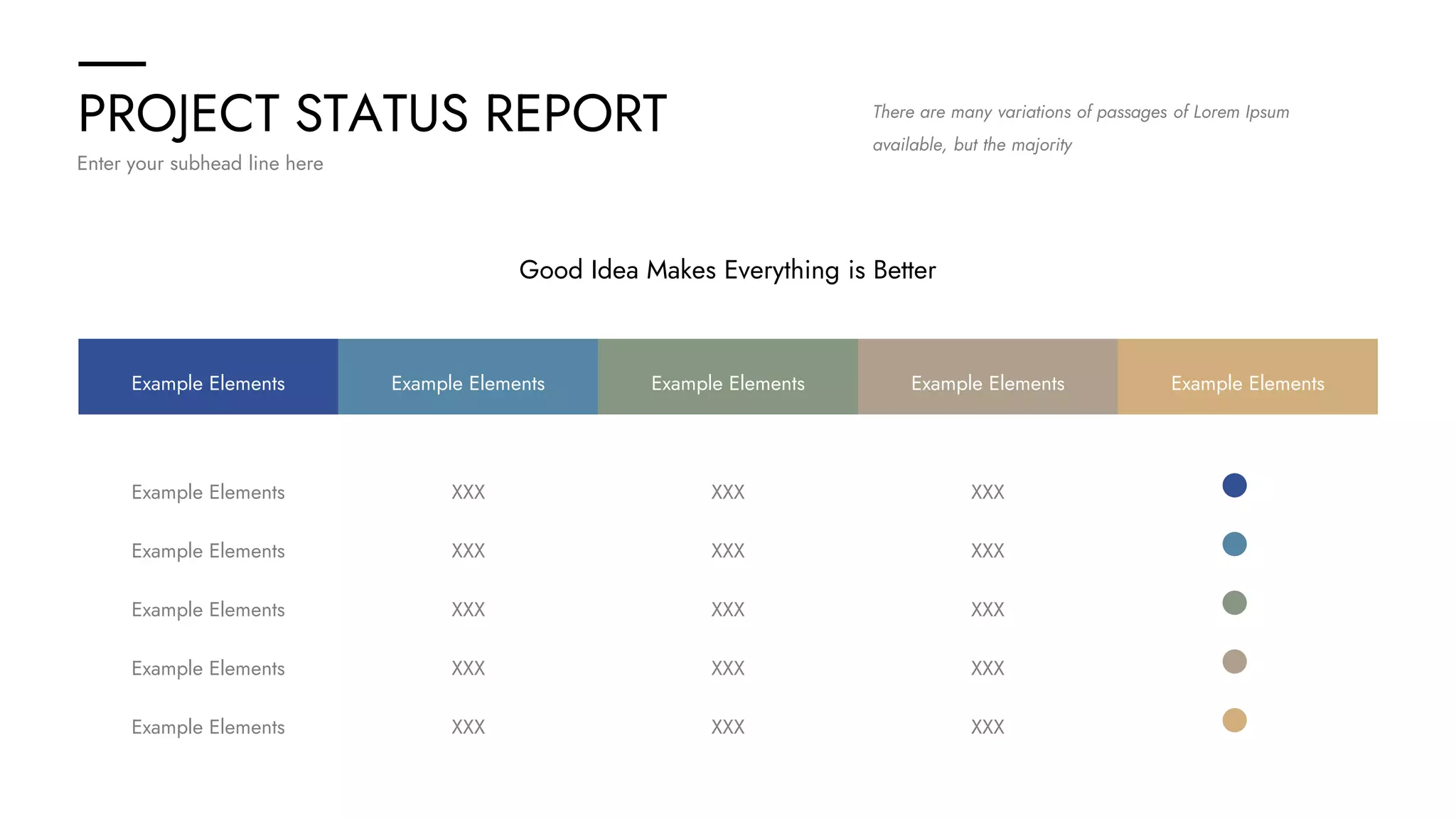 PROJECT STATUS REPORT

Enter your subhead line here

There are many variations of passages of Lorem Ipsum available, but the majority

Good Idea Makes Everything is Better

| Example Elements | Example Elements | Example Elements | Example Elements | Example Elements |
|---|---|---|---|---|
| Example Elements | XXX | XXX | XXX | |
| Example Elements | XXX | XXX | XXX | |
| Example Elements | XXX | XXX | XXX | |
| Example Elements | XXX | XXX | XXX | |
| Example Elements | XXX | XXX | XXX | |